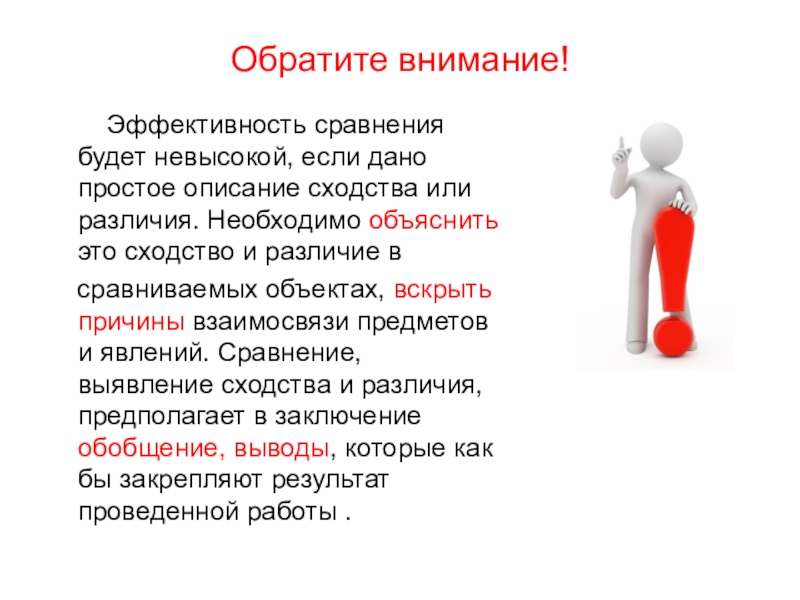 Обратите внимание!

Эффективность сравнения будет невысокой, если дано простое описание сходства или различия. Необходимо объяснить это сходство и различие в

сравниваемых объектах, вскрыть причины взаимосвязи предметов и явлений. Сравнение, выявление сходства и различия, предполагает в заключение обобщение, выводы, которые как бы закрепляют результат проведенной работы .